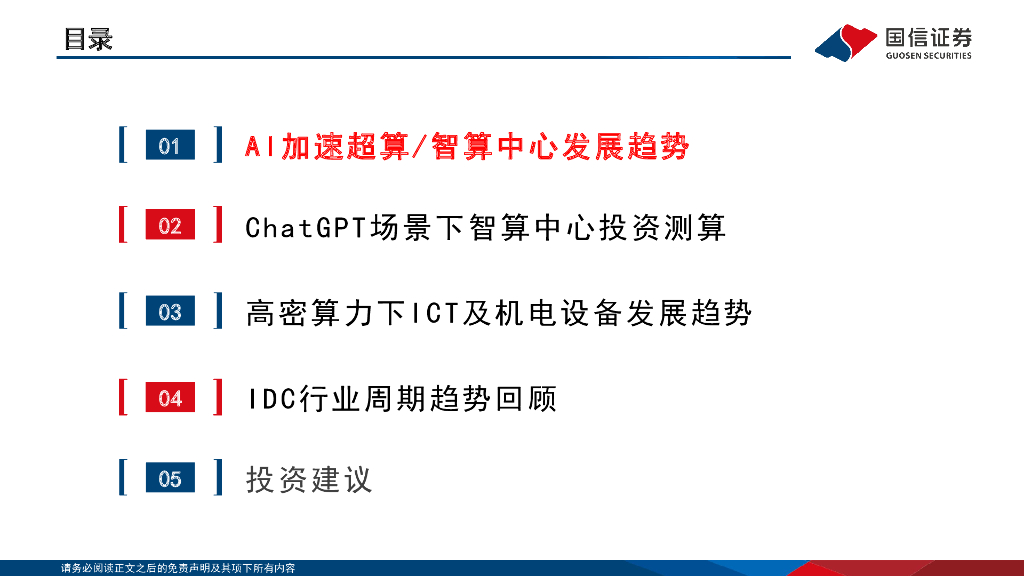 目录

国信证券
GUOSEN SECURITIES

01 AI加速超算/智算中心发展趋势

02 ChatGPT场景下智算中心投资测算

03 高密算力下ICT及机电设备发展趋势

04 IDC行业周期趋势回顾

05 投资建议

请务必阅读正文之后的免责声明及其项下所有内容